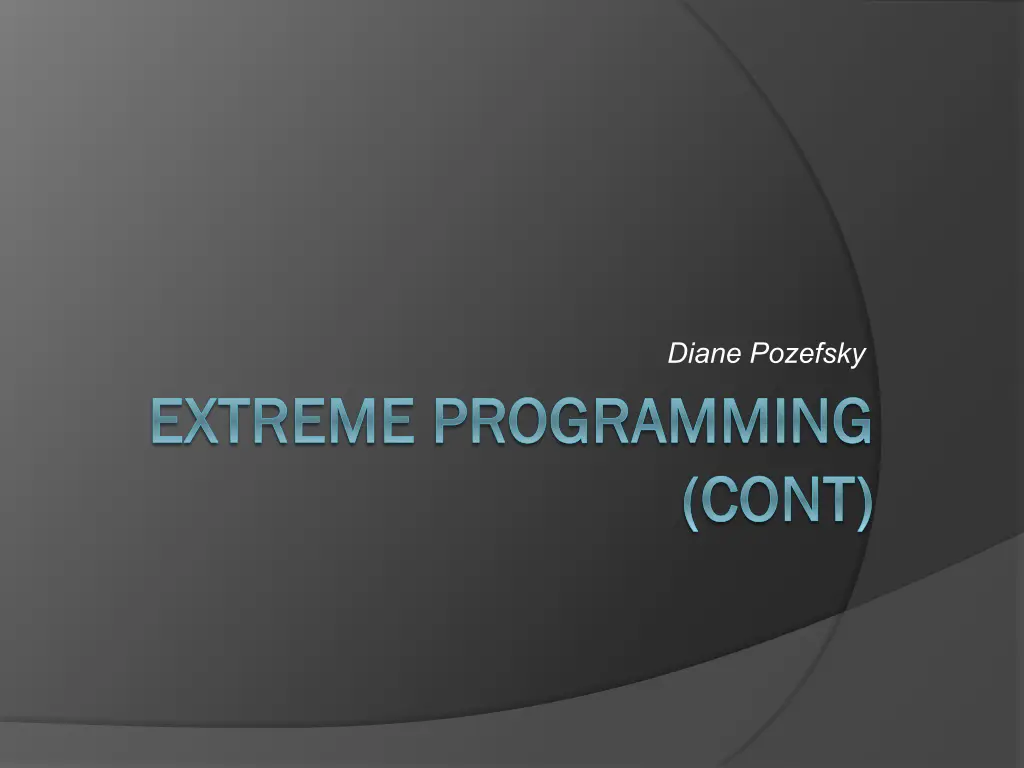 Diane Pozefsky

EXTREME PROGRAMMING (CONT)